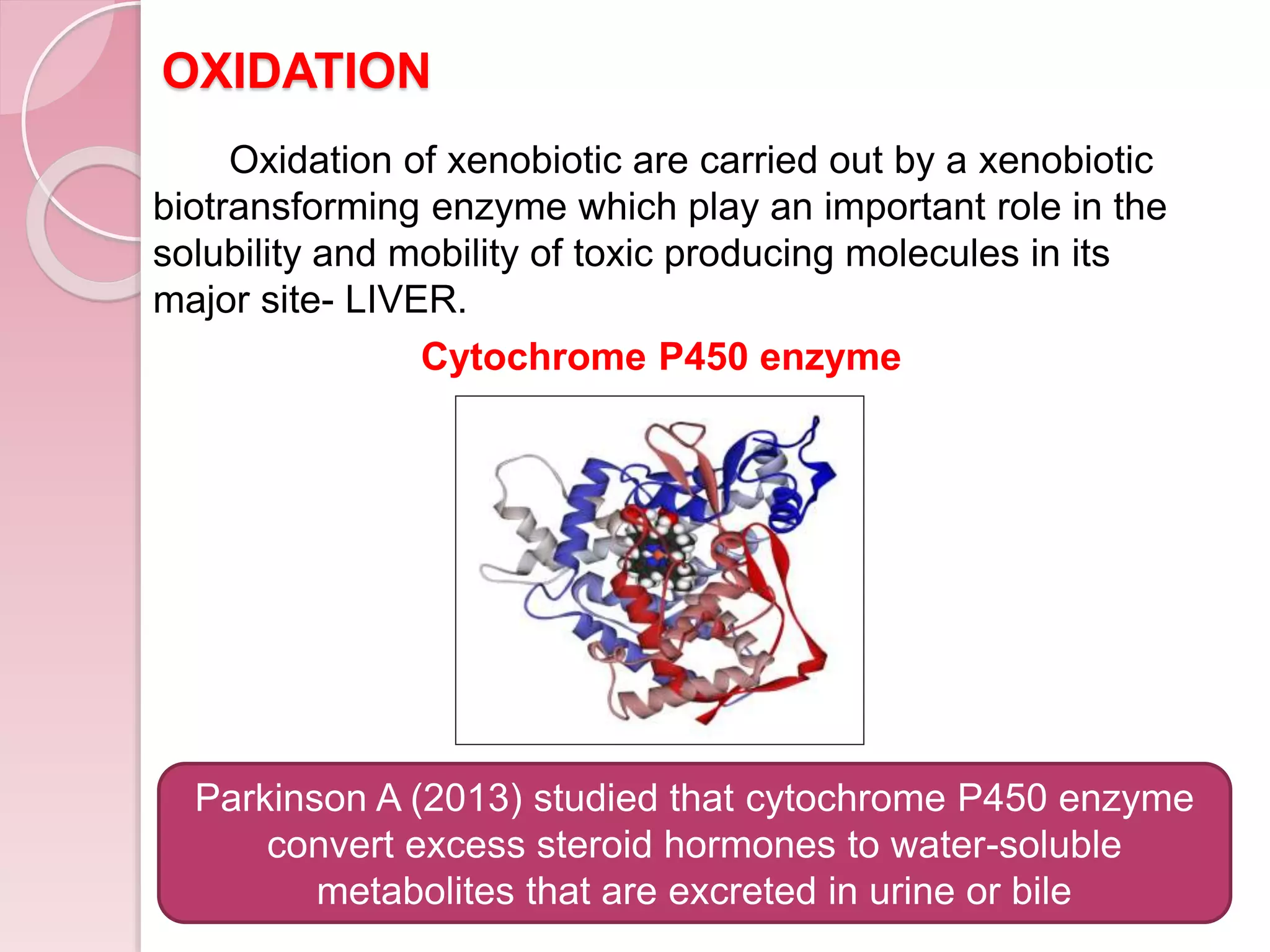 OXIDATION

Oxidation of xenobiotic are carried out by a xenobiotic biotransforming enzyme which play an important role in the solubility and mobility of toxic producing molecules in its major site- LIVER.

Cytochrome P450 enzyme

Parkinson A (2013) studied that cytochrome P450 enzyme convert excess steroid hormones to water-soluble metabolites that are excreted in urine or bile